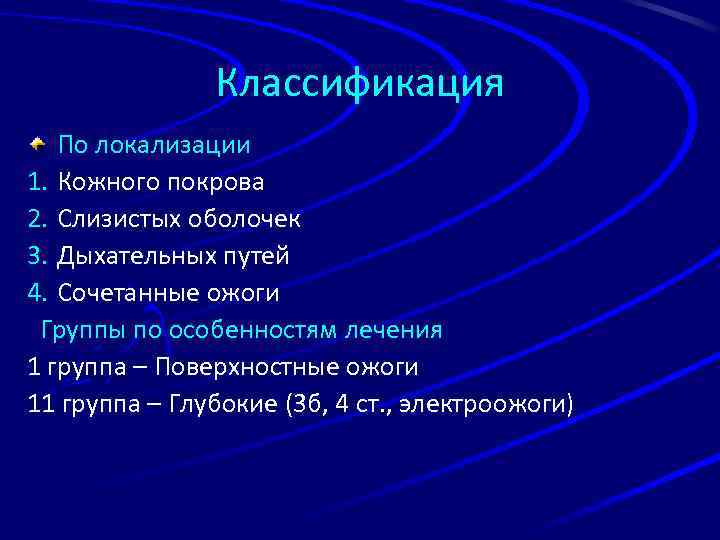 Классификация

По локализации

1. Кожного покрова
2. Слизистых оболочек
3. Дыхательных путей
4. Сочетанные ожоги

Группы по особенностям лечения

1 группа – Поверхностные ожоги

11 группа – Глубокие (3б, 4 ст., электроожоги)